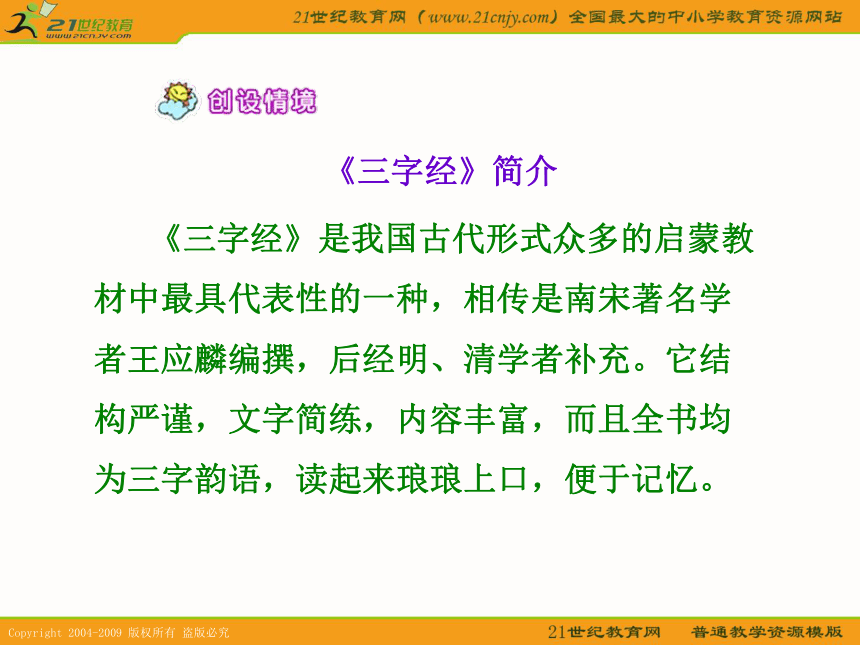 21世纪教育
www.21cnjy.com

21世纪教育网（www.21cnjy.com）全国最大的中小学教育资源网站

创设情境

《三字经》简介

《三字经》是我国古代形式众多的启蒙教材中最具代表性的一种，相传是南宋著名学者王应麟编撰，后经明、清学者补充。它结构严谨，文字简练，内容丰富，而且全书均为三字韵语，读起来琅琅上口，便于记忆。

Copyright 2004-2009 版权所有 盗版必究

21世纪教育网　普通教学资源模版